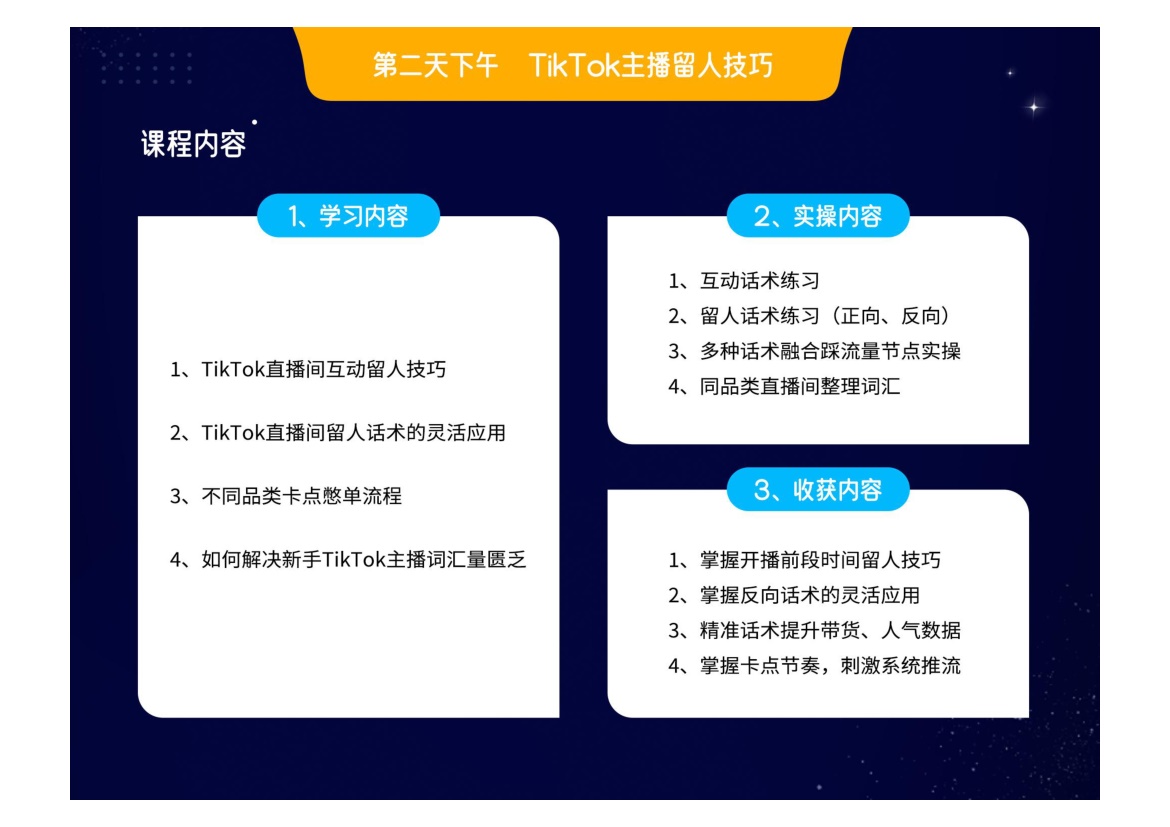 第二天下午 TikTok主播留人技巧

课程内容

1、学习内容

1、TikTok直播间互动留人技巧

2、TikTok直播间留人话术的灵活应用

3、不同品类卡点憋单流程

4、如何解决新手TikTok主播词汇量匮乏

2、实操内容

1、互动话术练习
2、留人话术练习（正向、反向）
3、多种话术融合踩流量节点实操
4、同品类直播间整理词汇

3、收获内容

1、掌握开播前段时间留人技巧
2、掌握反向话术的灵活应用
3、精准话术提升带货、人气数据
4、掌握卡点节奏，刺激系统推流